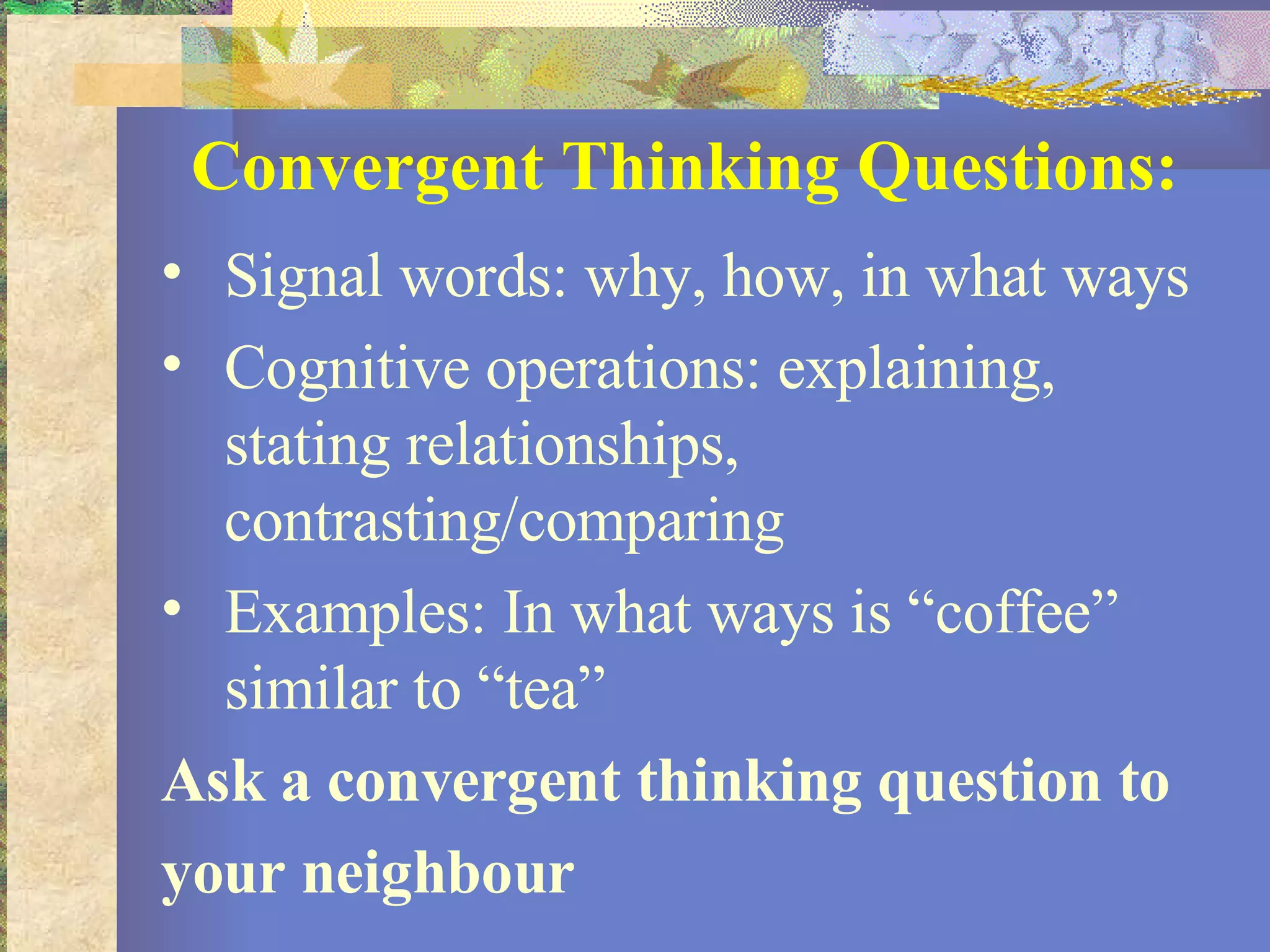 Convergent Thinking Questions:

• Signal words: why, how, in what ways
• Cognitive operations: explaining, stating relationships, contrasting/comparing
• Examples: In what ways is “coffee” similar to “tea”

Ask a convergent thinking question to your neighbour